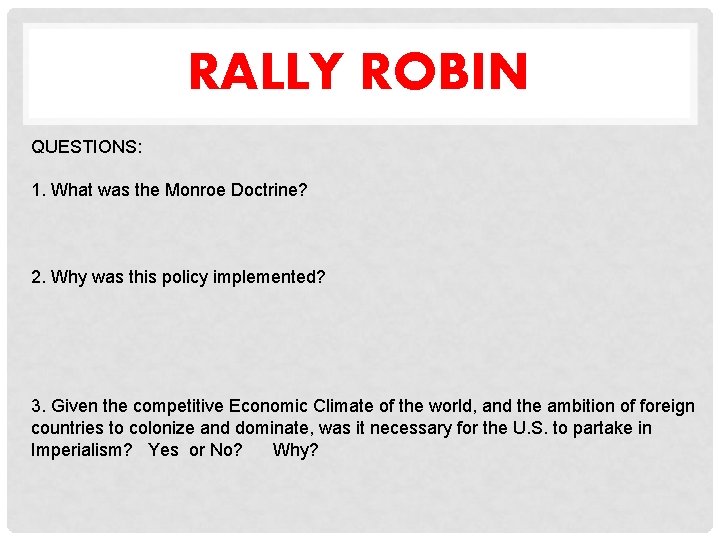 RALLY ROBIN

QUESTIONS:

1. What was the Monroe Doctrine?

2. Why was this policy implemented?

3. Given the competitive Economic Climate of the world, and the ambition of foreign countries to colonize and dominate, was it necessary for the U.S. to partake in Imperialism? Yes or No? Why?